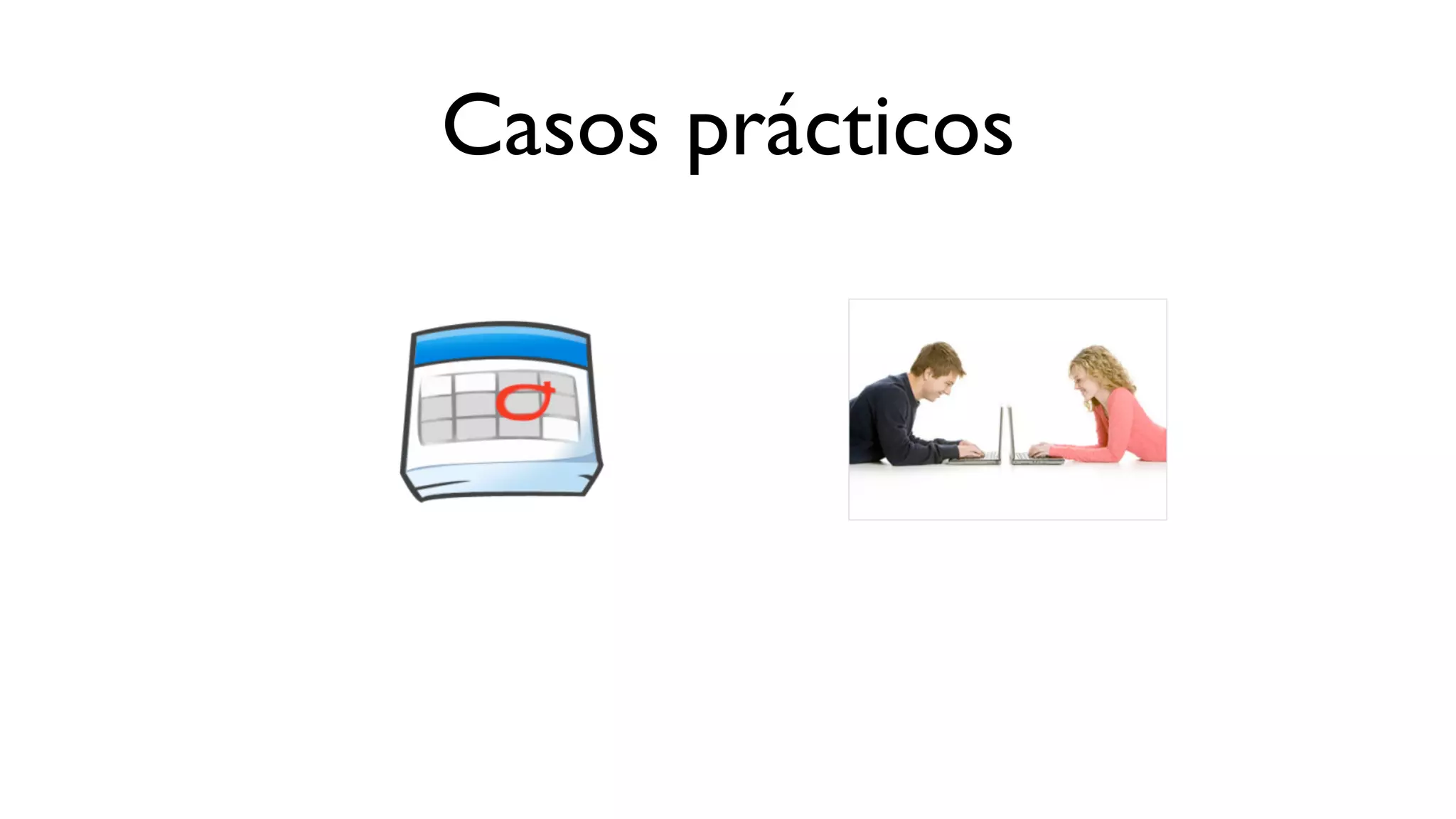 Casos prácticos